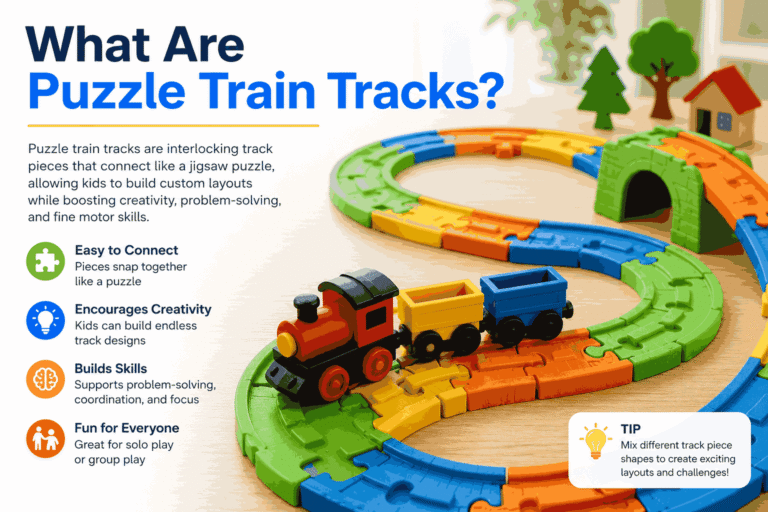 What Are Puzzle Train Tracks?

Puzzle train tracks are interlocking track pieces that connect like a jigsaw puzzle, allowing kids to build custom layouts while boosting creativity, problem-solving, and fine motor skills.

Easy to Connect
Pieces snap together like a puzzle

Encourages Creativity
Kids can build endless track designs

Builds Skills
Supports problem-solving, coordination, and focus

Fun for Everyone
Great for solo play or group play

TIP
Mix different track piece shapes to create exciting layouts and challenges!